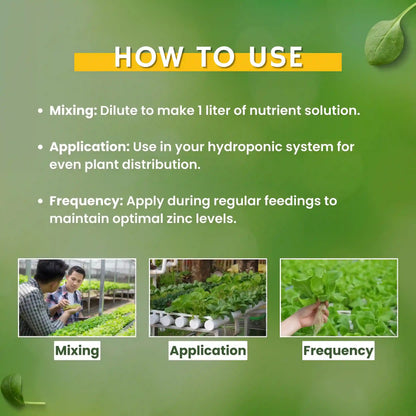 HOW TO USE

• Mixing: Dilute to make 1 liter of nutrient solution.

• Application: Use in your hydroponic system for even plant distribution.

• Frequency: Apply during regular feedings to maintain optimal zinc levels.

Mixing

Application

Frequency